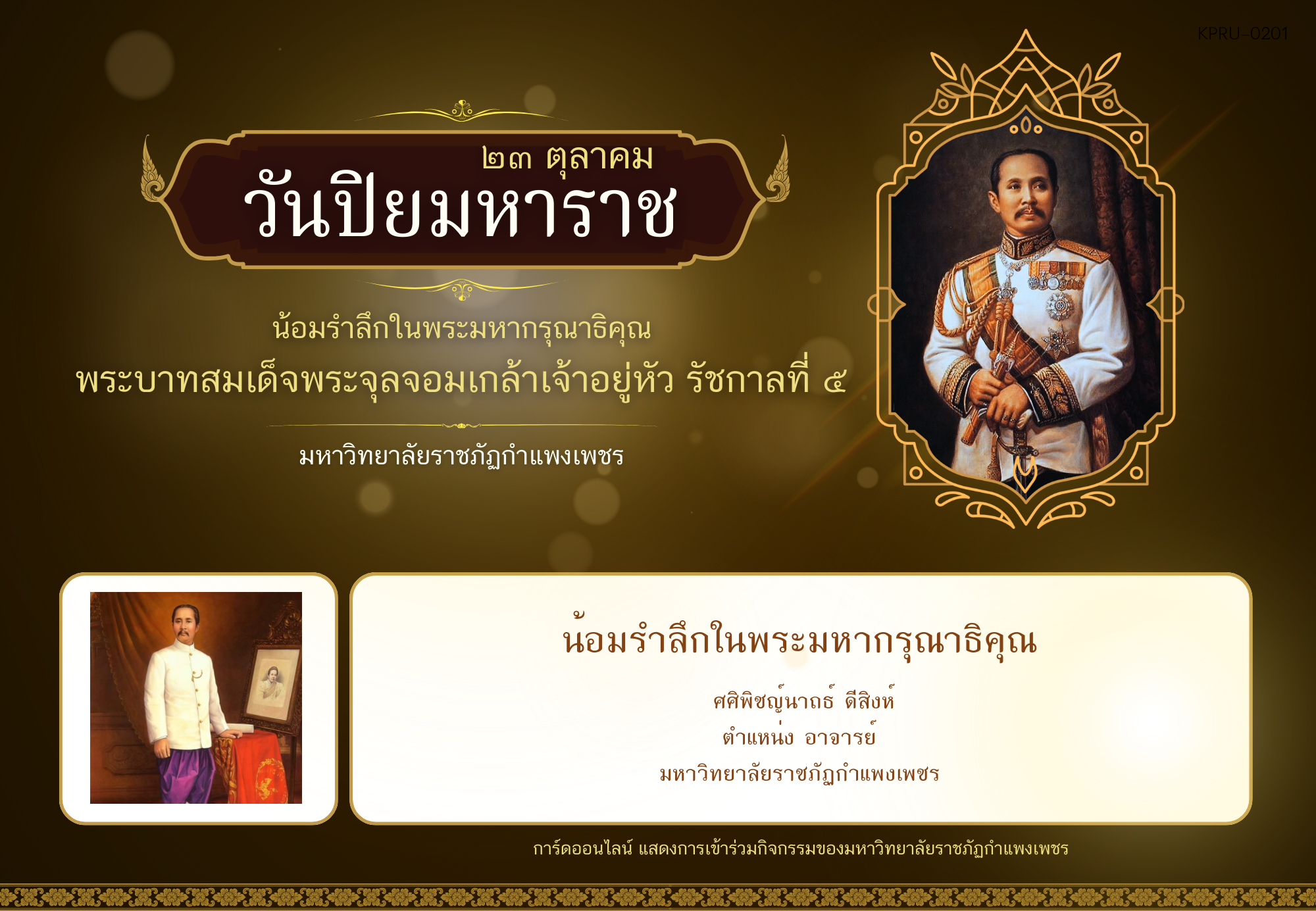 KPRU-0201

๒๓ ตุลาคม

วันปิยมหาราช

น้อมรำลึกในพระมหากรุณาธิคุณ

พระบาทสมเด็จพระจุลจอมเกล้าเจ้าอยู่หัว รัชกาลที่ ๕

มหาวิทยาลัยราชภัฏกำแพงเพชร

น้อมรำลึกในพระมหากรุณาธิคุณ

ศศิพิชญ์นาถธ์ ดีสิงห์

ตำแหน่ง อาจารย์

มหาวิทยาลัยราชภัฏกำแพงเพชร

การ์ดออนไลน์ แสดงการเข้าร่วมกิจกรรมของมหาวิทยาลัยราชภัฏกำแพงเพชร